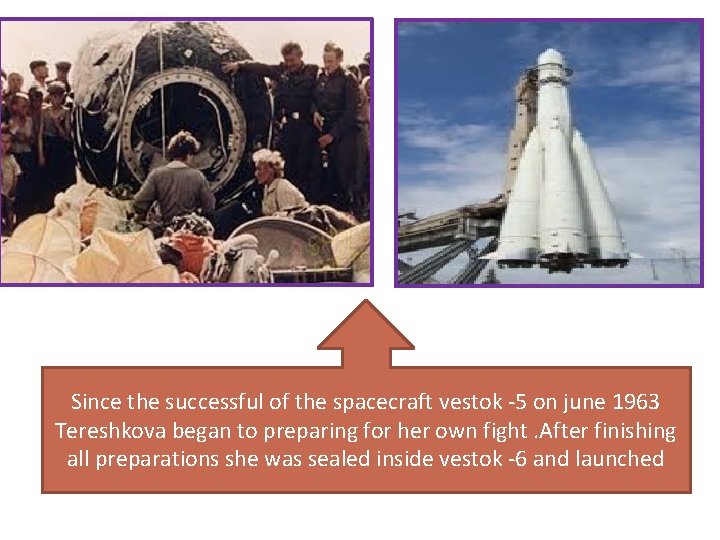 Since the successful of the spacecraft vestok -5 on june 1963 Tereshkova began to preparing for her own fight .After finishing all preparations she was sealed inside vestok -6 and launched